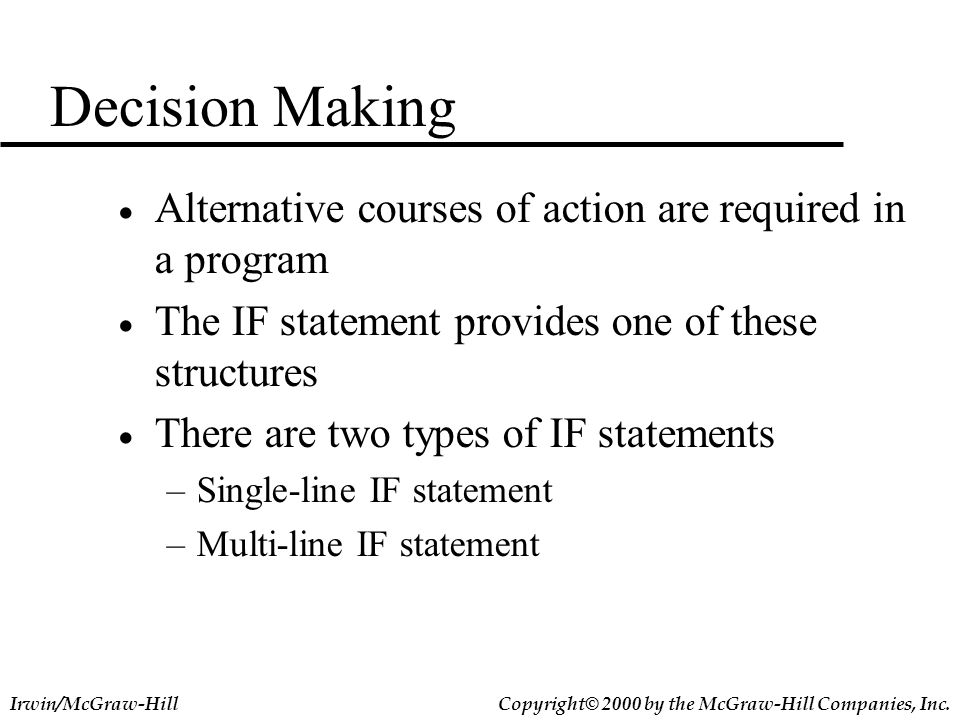 Decision Making

• Alternative courses of action are required in a program
• The IF statement provides one of these structures
• There are two types of IF statements
– Single-line IF statement
– Multi-line IF statement

Irwin/McGraw-Hill

Copyright© 2000 by the McGraw-Hill Companies, Inc.